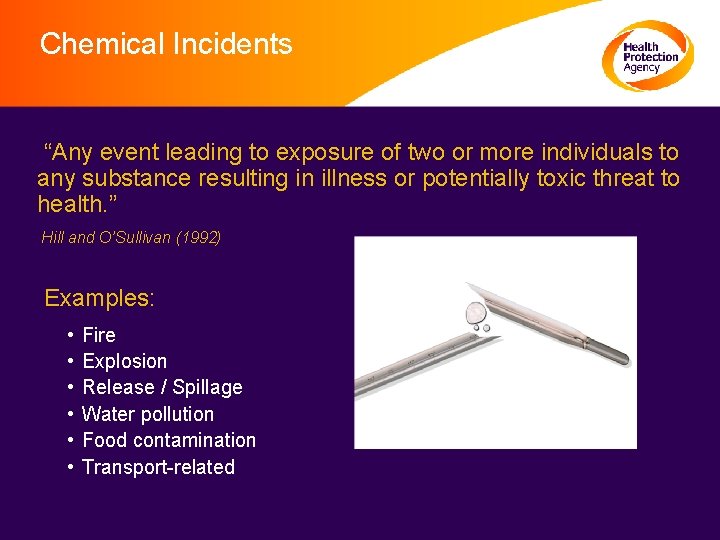 Chemical Incidents

Health Protection Agency

"Any event leading to exposure of two or more individuals to any substance resulting in illness or potentially toxic threat to health."

Hill and O'Sullivan (1992)

Examples:

• Fire
• Explosion
• Release / Spillage
• Water pollution
• Food contamination
• Transport-related